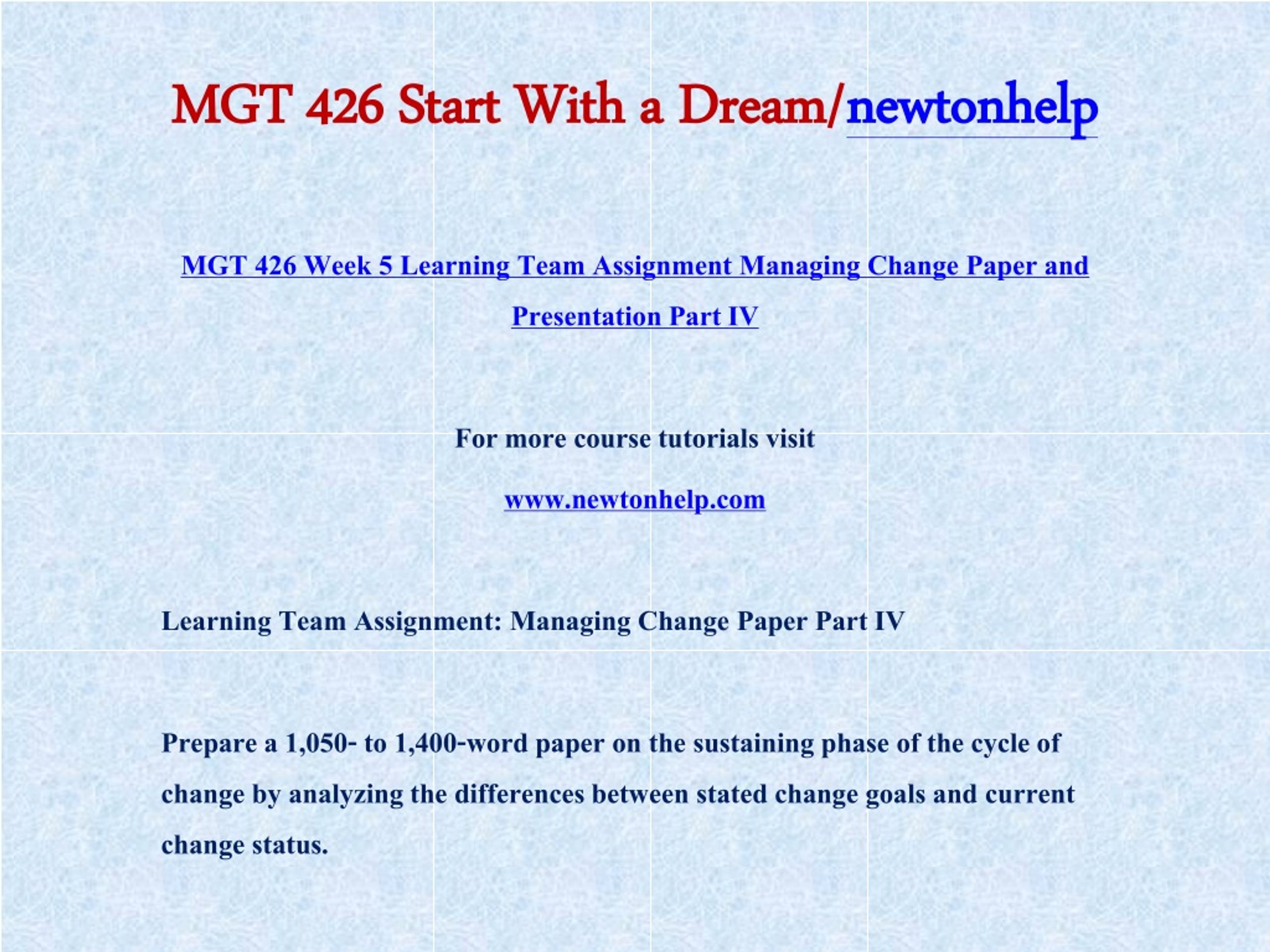 MGT 426 Start With a Dream/newtonhelp

MGT 426 Week 5 Learning Team Assignment Managing Change Paper and Presentation Part IV

For more course tutorials visit

www.newtonhelp.com

Learning Team Assignment: Managing Change Paper Part IV

Prepare a 1,050- to 1,400-word paper on the sustaining phase of the cycle of change by analyzing the differences between stated change goals and current change status.